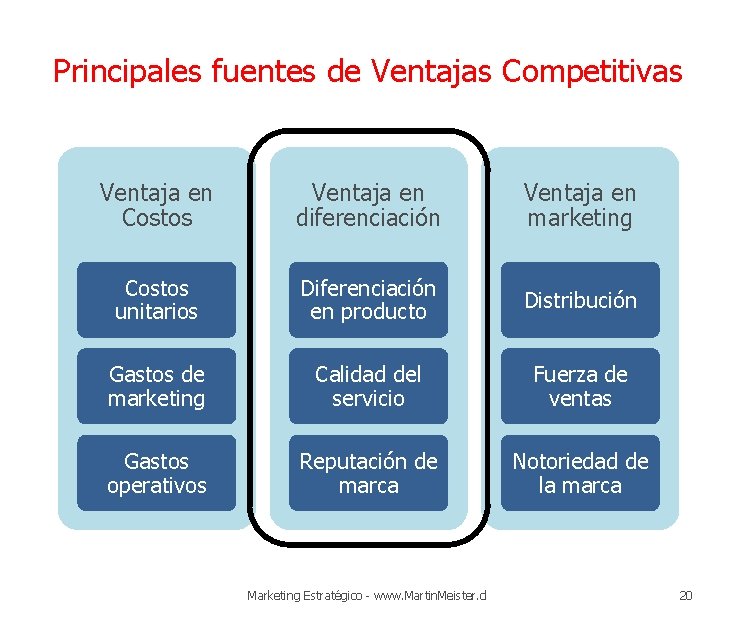 Principales fuentes de Ventajas Competitivas

Ventaja en Costos

Costos unitarios

Gastos de marketing

Gastos operativos

Ventaja en diferenciación

Diferenciación en producto

Calidad del servicio

Reputación de marca

Ventaja en marketing

Distribución

Fuerza de ventas

Notoriedad de la marca

Marketing Estratégico - www.MartinMeister.cl

20